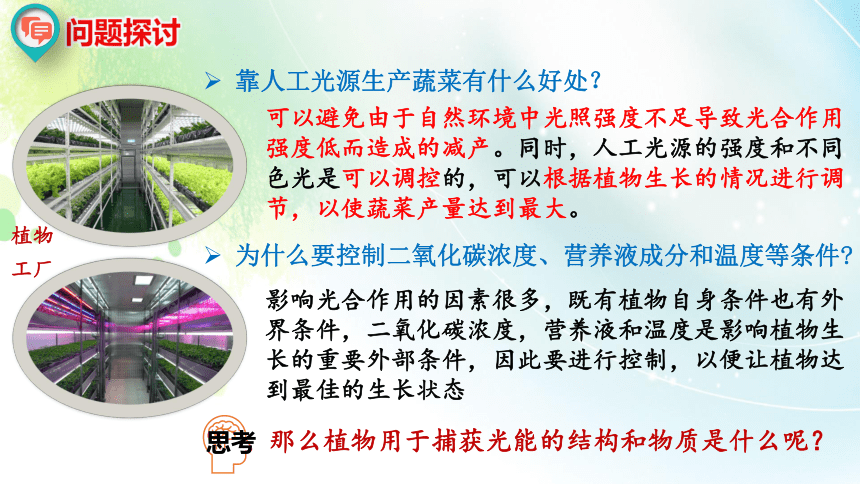 问题探讨

➢ 靠人工光源生产蔬菜有什么好处？

可以避免由于自然环境中光照强度不足导致光合作用强度低而造成的减产。同时，人工光源的强度和不同色光是可以调控的，可以根据植物生长的情况进行调节，以使蔬菜产量达到最大。

植物工厂

➢ 为什么要控制二氧化碳浓度、营养液成分和温度等条件？

影响光合作用的因素很多，既有植物自身条件也有外界条件，二氧化碳浓度，营养液和温度是影响植物生长的重要外部条件，因此要进行控制，以便让植物达到最佳的生长状态

思考 那么植物用于捕获光能的结构和物质是什么呢？